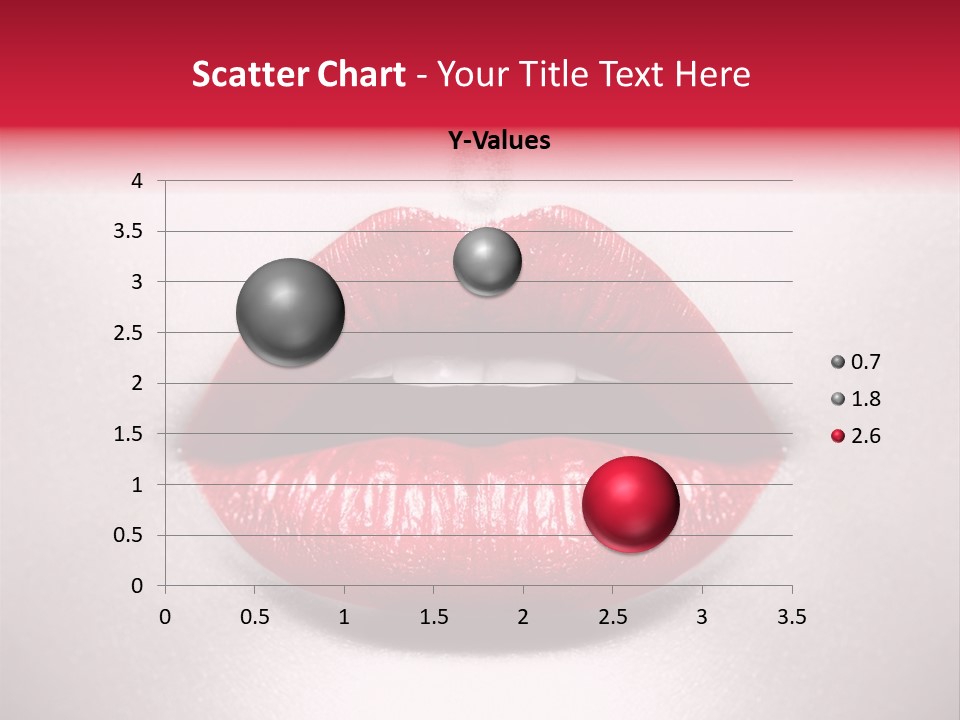 Scatter Chart - Your Title Text Here

Y-Values

4
3.5
3
2.5
2
1.5
1
0.5
0

0 0.5 1 1.5 2 2.5 3 3.5

0.7
1.8
2.6